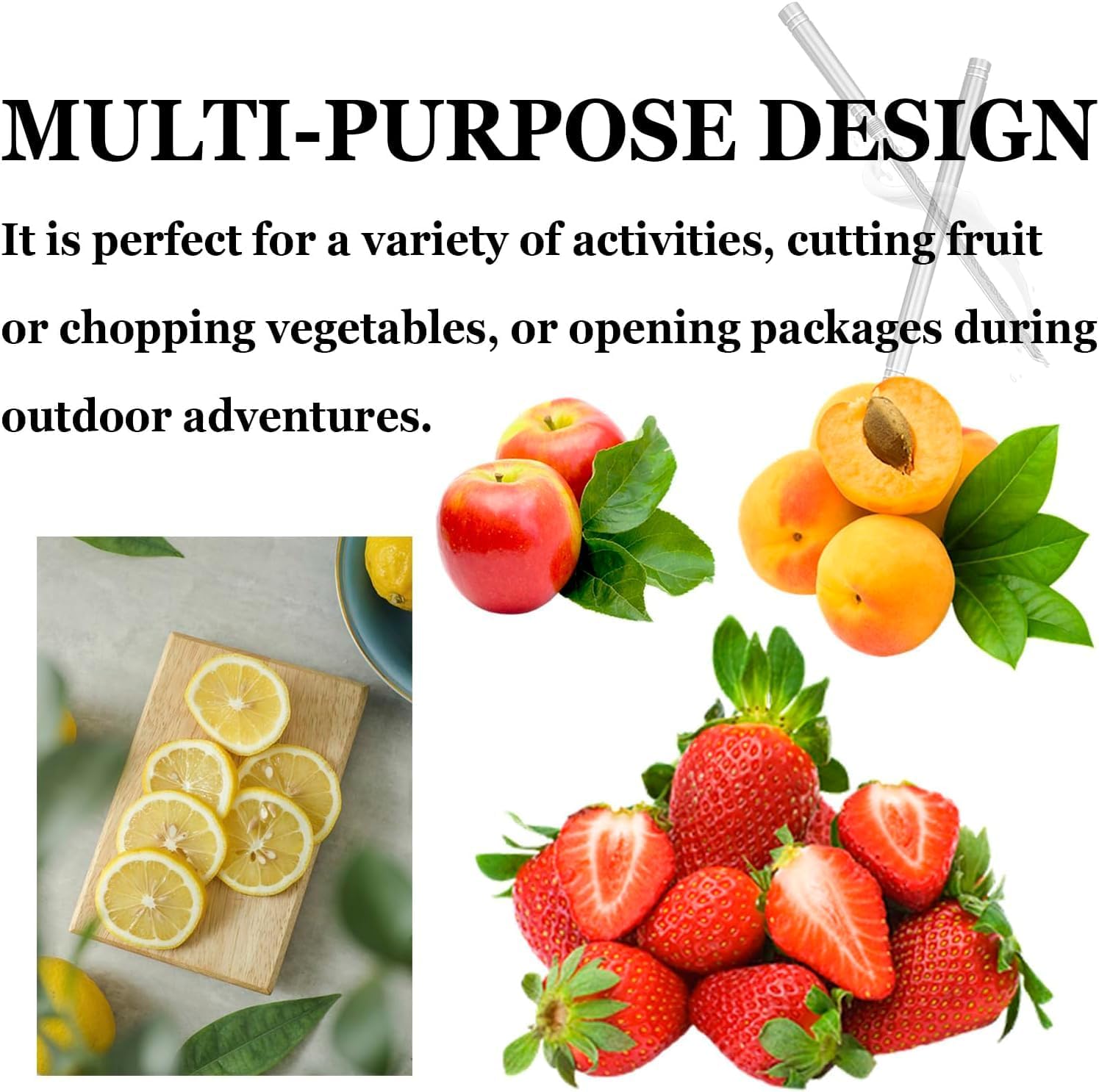 MULTI-PURPOSE DESIGN

It is perfect for a variety of activities, cutting fruit or chopping vegetables, or opening packages during outdoor adventures.